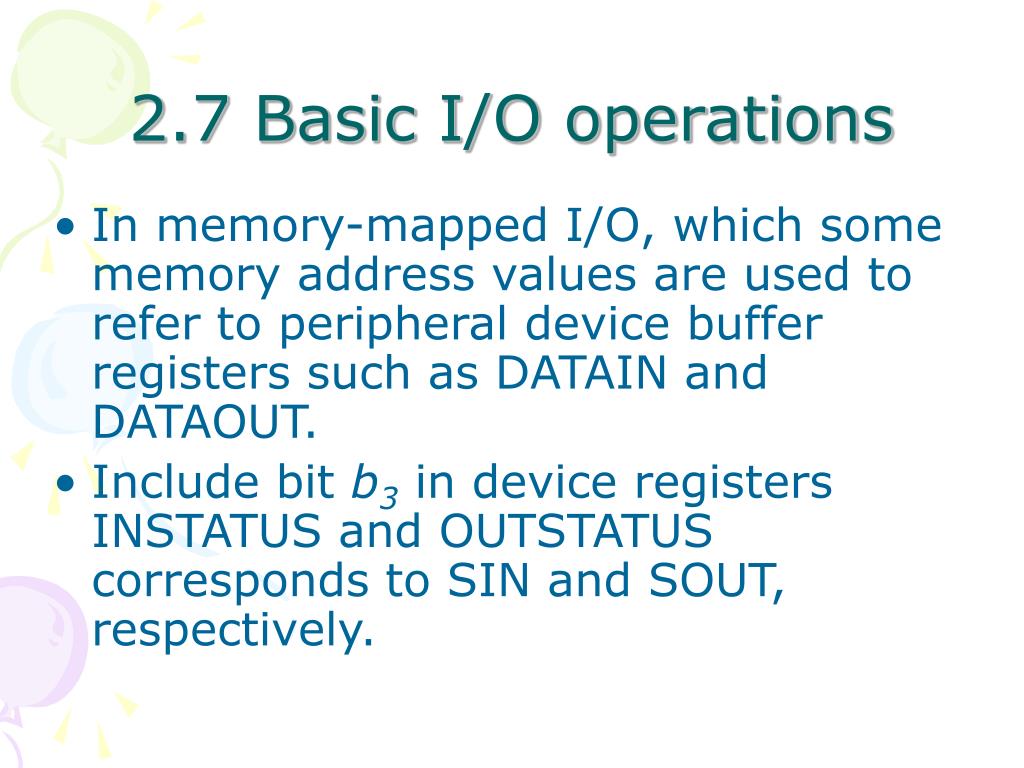 2.7 Basic I/O operations

• In memory-mapped I/O, which some memory address values are used to refer to peripheral device buffer registers such as DATAIN and DATAOUT.

• Include bit $b_3$ in device registers INSTATUS and OUTSTATUS corresponds to SIN and SOUT, respectively.